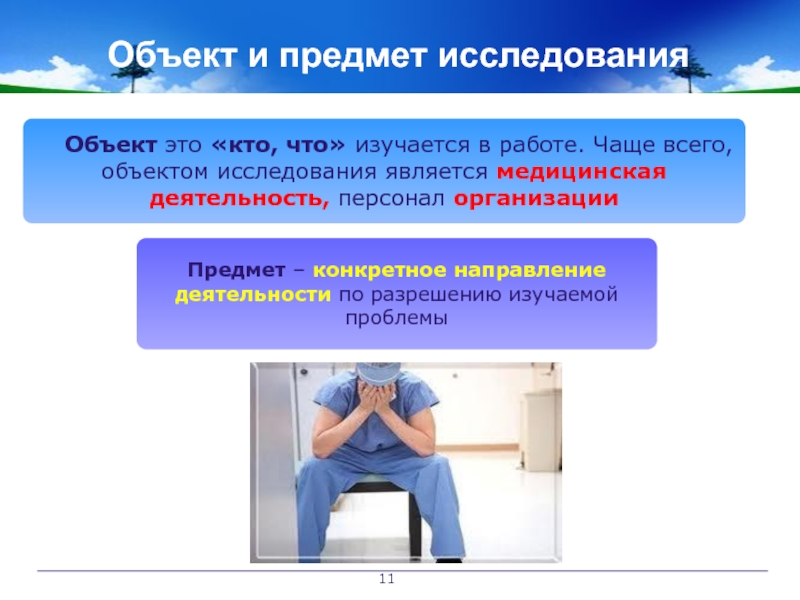 Объект и предмет исследования

Объект это «кто, что» изучается в работе. Чаще всего, объектом исследования является медицинская деятельность, персонал организации

Предмет – конкретное направление деятельности по разрешению изучаемой проблемы

11